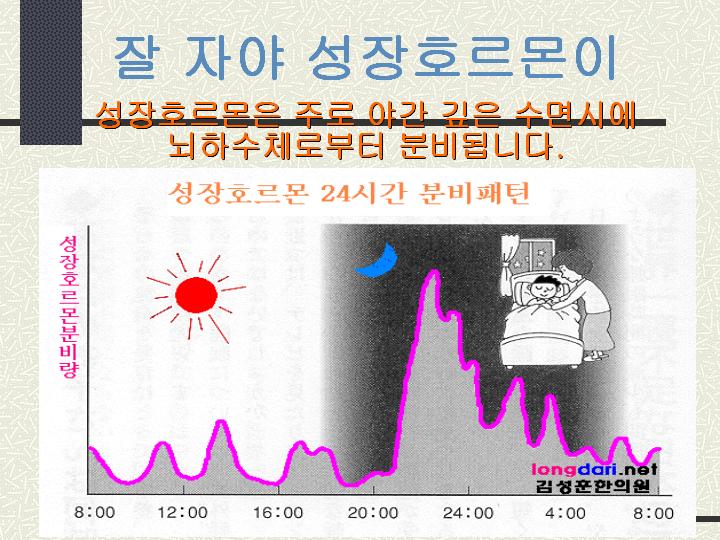 잘 자야 성장호르몬이

성장호르몬은 주로 야간 깊은 수면시에 뇌하수체로부터 분비됩니다.

성장호르몬 24시간 분비패턴

성장호르몬분비량

longdari.net
김성훈한의원

8:00 12:00 16:00 20:00 24:00 4:00 8:00